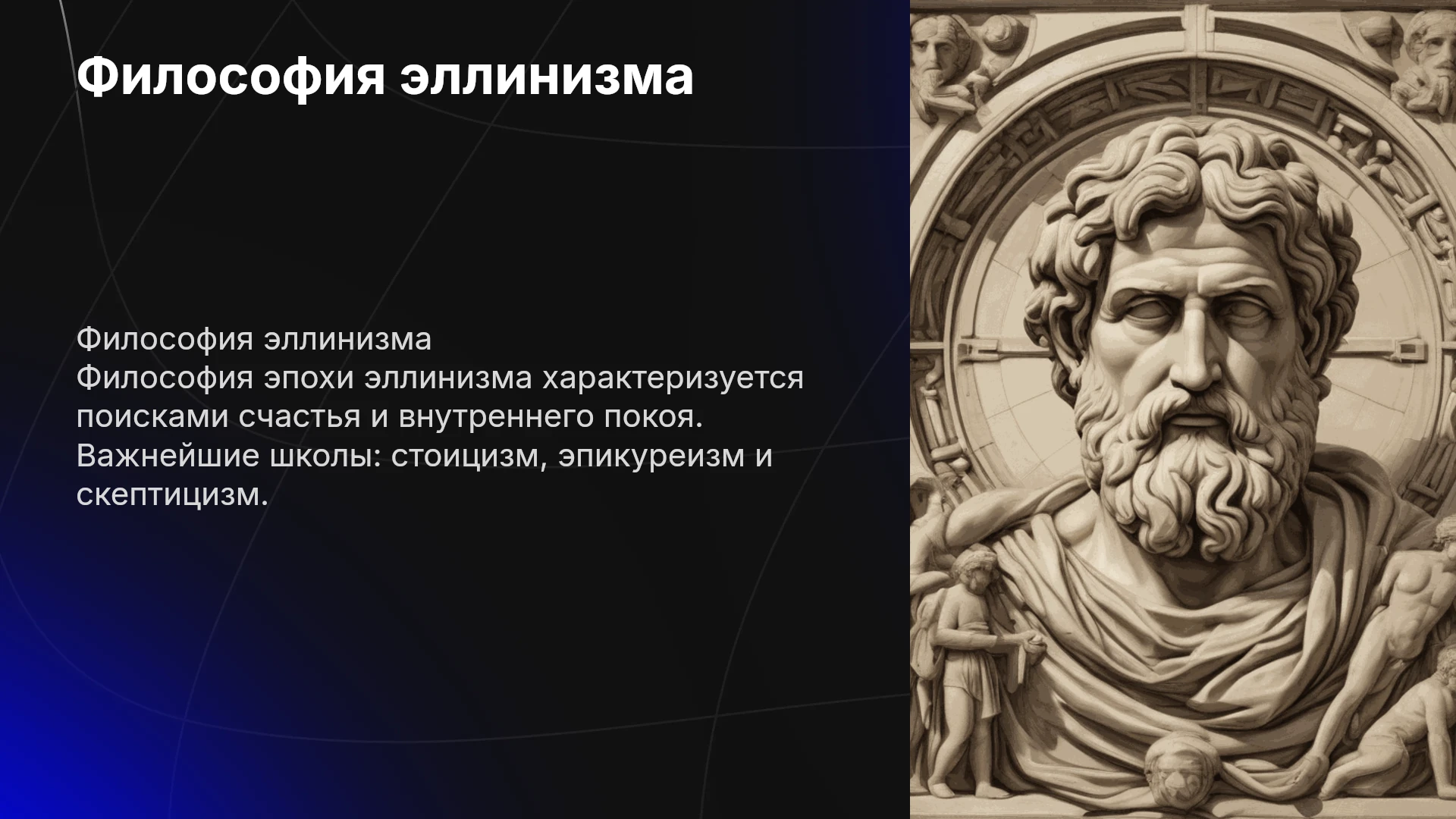 Философия эллинизма

Философия эллинизма

Философия эпохи эллинизма характеризуется поисками счастья и внутреннего покоя. Важнейшие школы: стоицизм, эпикуреизм и скептицизм.